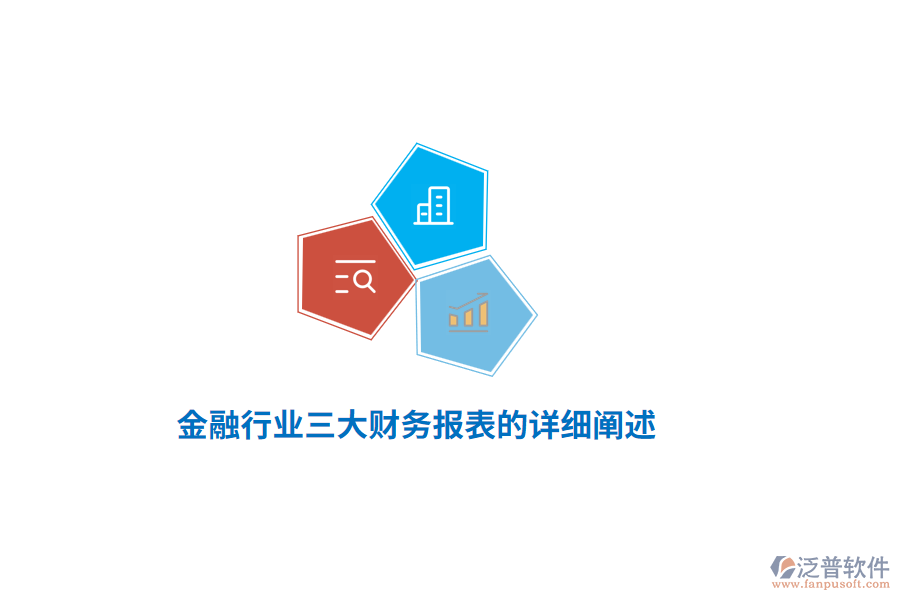 金融行业三大财务报表的详细阐述

泛普软件
www.fanpusoft.com